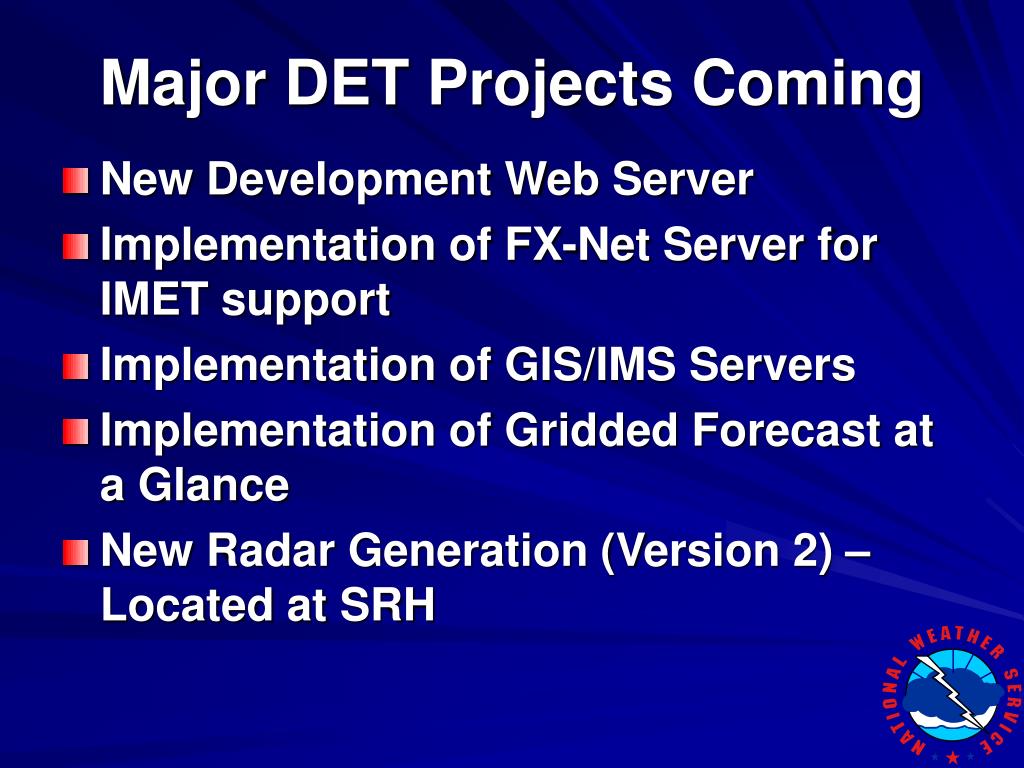 Major DET Projects Coming

New Development Web Server

Implementation of FX-Net Server for IMET support

Implementation of GIS/IMS Servers

Implementation of Gridded Forecast at a Glance

New Radar Generation (Version 2) – Located at SRH

NATIONAL WEATHER SERVICE